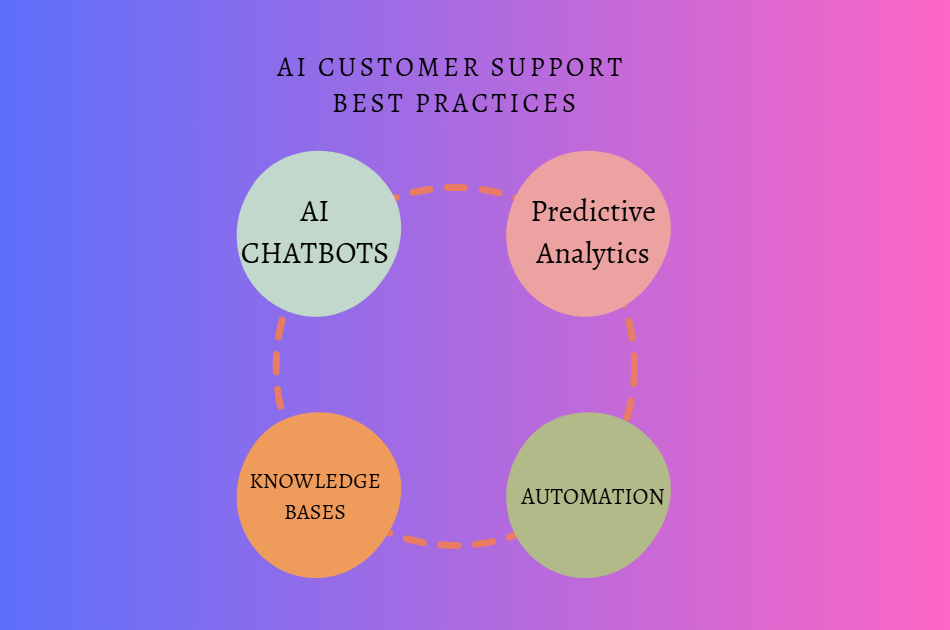 AI CUSTOMER SUPPORT
BEST PRACTICES

AI CHATBOTS

Predictive Analytics

KNOWLEDGE BASES

AUTOMATION